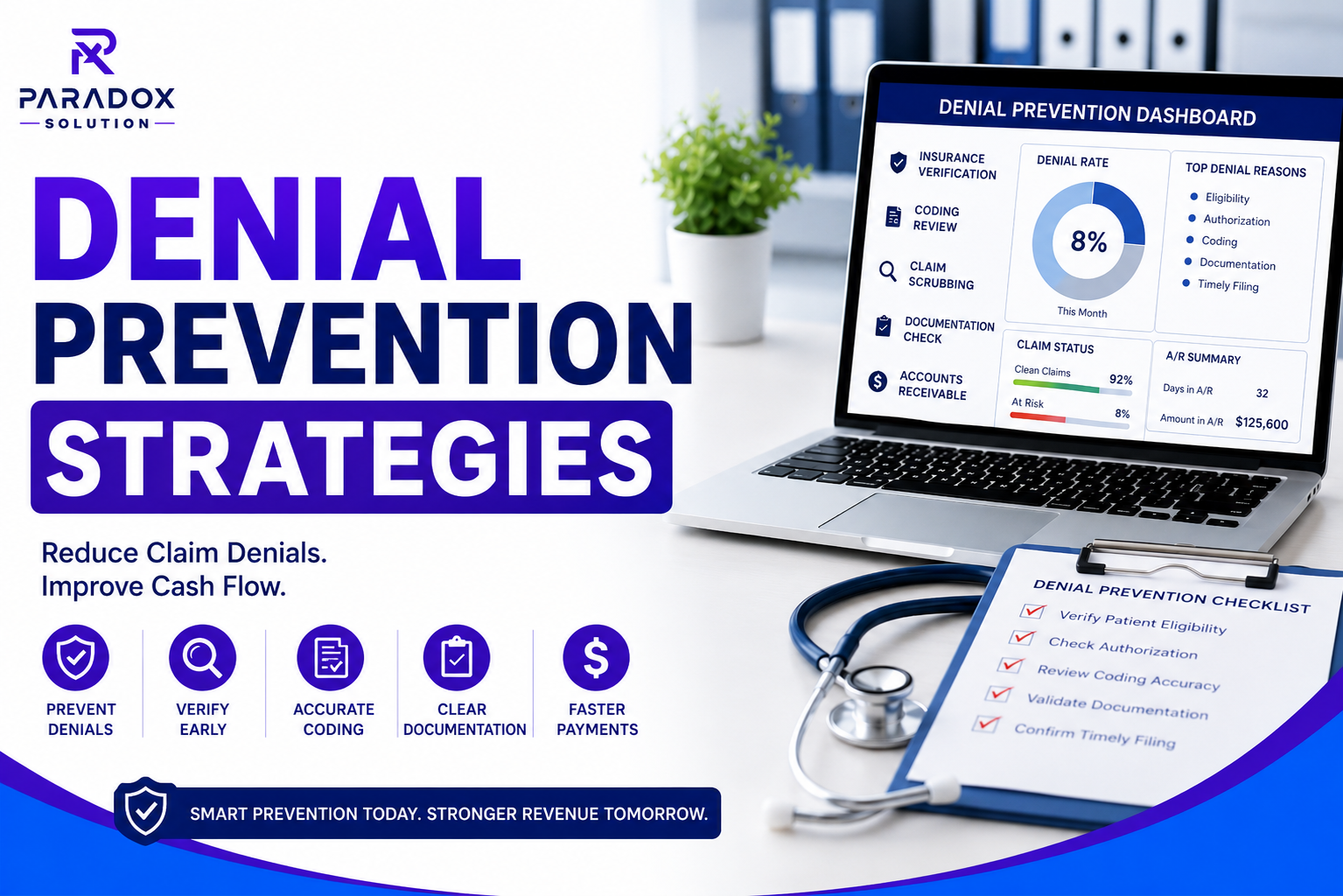 PARADOX
SOLUTION

DENIAL
PREVENTION
STRATEGIES

Reduce Claim Denials.
Improve Cash Flow.

PREVENT DENIALS

VERIFY EARLY

ACCURATE CODING

CLEAR DOCUMENTATION

FASTER PAYMENTS

SMART PREVENTION TODAY. STRONGER REVENUE TOMORROW.

DENIAL PREVENTION DASHBOARD

INSURANCE VERIFICATION

CODING REVIEW

CLAIM SCRUBBING

DOCUMENTATION CHECK

ACCOUNTS RECEIVABLE

DENIAL RATE
8%
This Month

TOP DENIAL REASONS
Eligibility
Authorization
Coding
Documentation
Timely Filing

CLAIM STATUS
Clean Claims 92%
At Risk 8%

A/R SUMMARY
Days in A/R 32
Amount in A/R $125,600

DENIAL PREVENTION CHECKLIST
Verify Patient Eligibility
Check Authorization
Review Coding Accuracy
Validate Documentation
Confirm Timely Filing